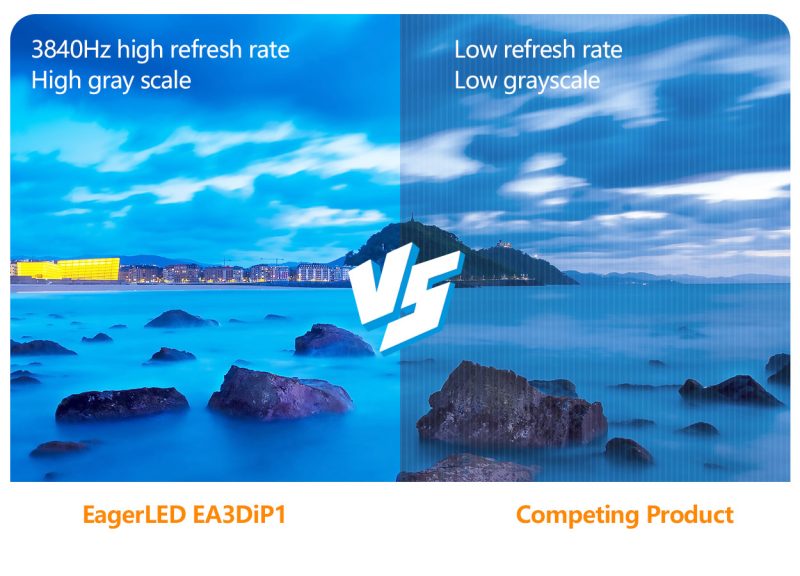 3840Hz high refresh rate
High gray scale

Low refresh rate
Low grayscale

VS

EagerLED EA3DiP1

Competing Product